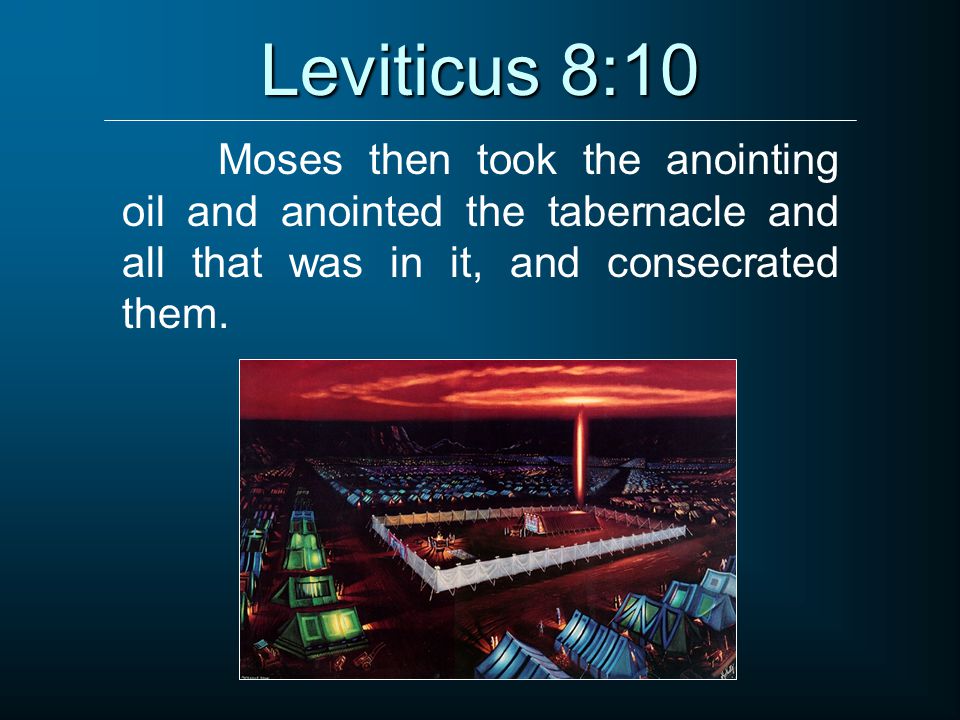 Leviticus 8:10

Moses then took the anointing oil and anointed the tabernacle and all that was in it, and consecrated them.